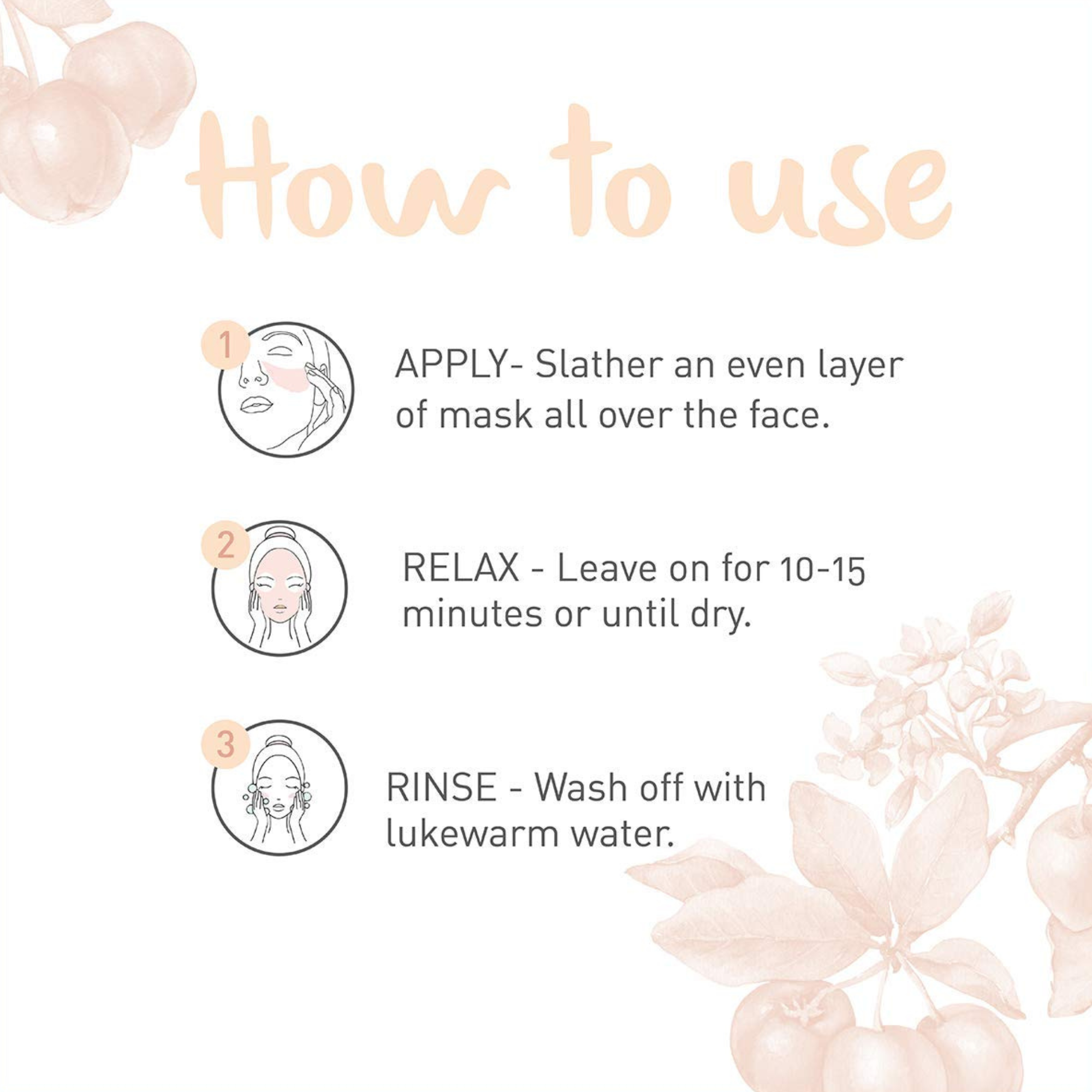 How to use

1

APPLY- Slather an even layer of mask all over the face.

2

RELAX - Leave on for 10-15 minutes or until dry.

3

RINSE - Wash off with lukewarm water.